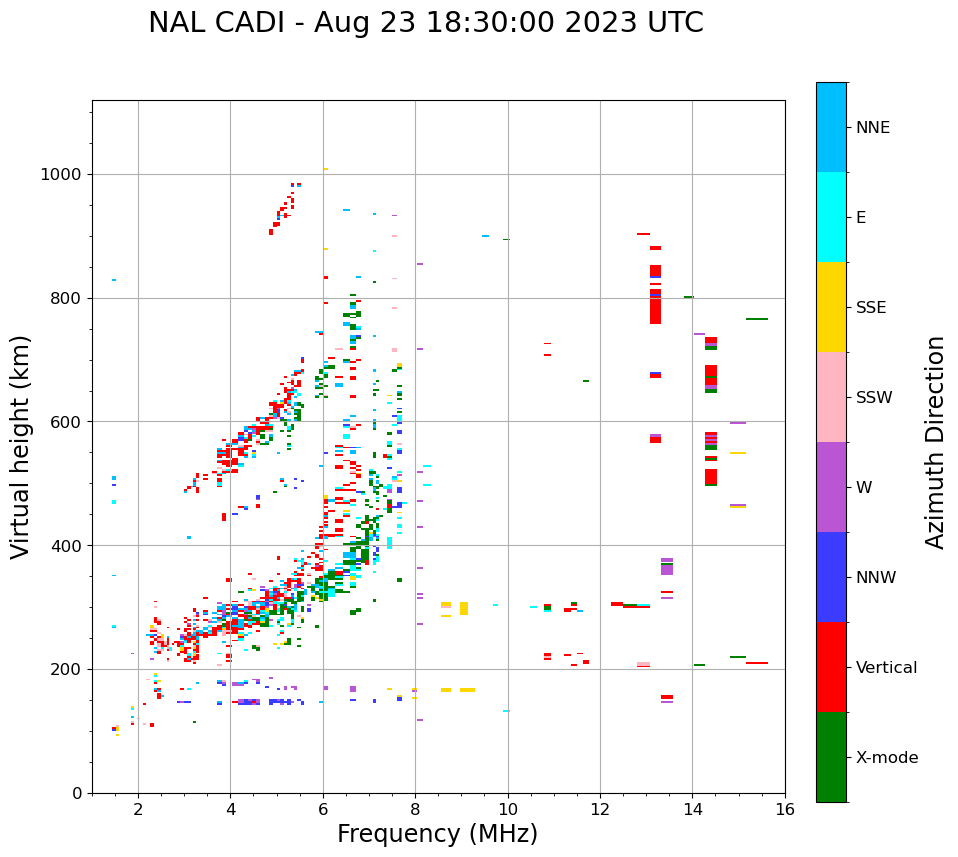 NAL CADI - Aug 23 18:30:00 2023 UTC

Virtual height (km)

1000
800
600
400
200
0

2
4
6
8
10
12
14
16

Frequency (MHz)

NNE
E
SSE
SSW
W
NNW
Vertical
X-mode

Azimuth Direction